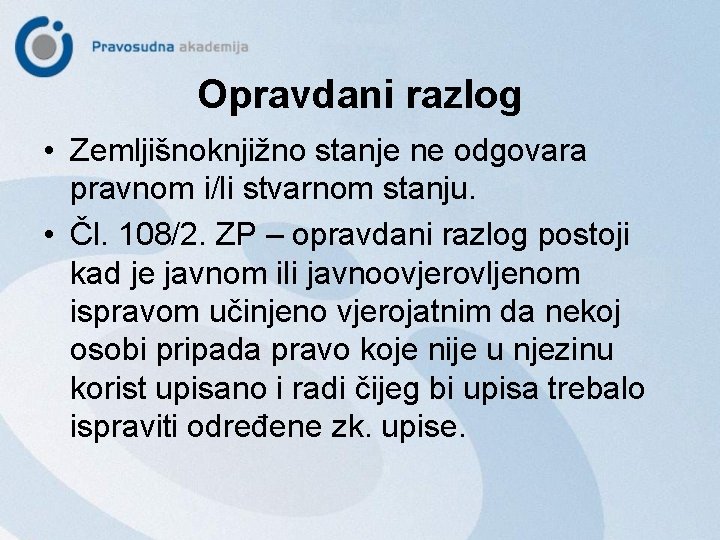 Pravosudna akademija

Opravdani razlog

• Zemljišnoknjižno stanje ne odgovara pravnom i/li stvarnom stanju.

• Čl. 108/2. ZP – opravdani razlog postoji kad je javnom ili javnoovjerovljenom ispravom učinjeno vjerojatnim da nekoj osobi pripada pravo koje nije u njezinu korist upisano i radi čijeg bi upisa trebalo ispraviti određene zk. upise.